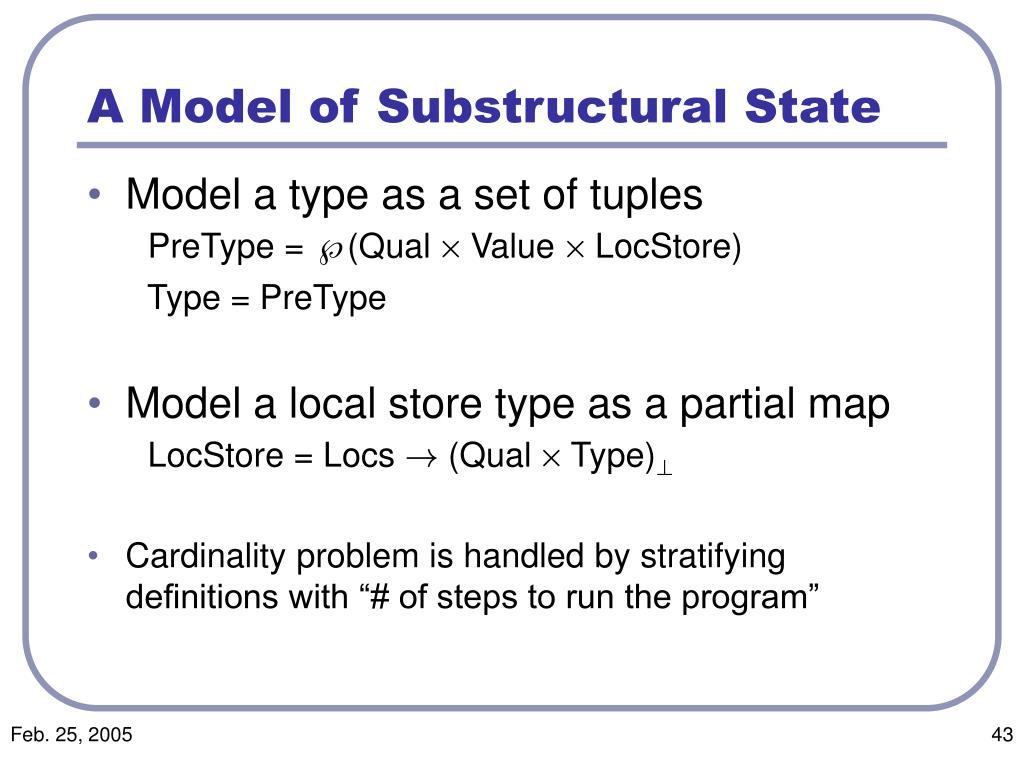 A Model of Substructural State

• Model a type as a set of tuples

PreType = $\wp$(Qual $\times$ Value $\times$ LocStore)

Type = PreType

• Model a local store type as a partial map

LocStore = Locs $\rightarrow$ (Qual $\times$ Type)$_\perp$

• Cardinality problem is handled by stratifying definitions with “# of steps to run the program”

Feb. 25, 2005

43